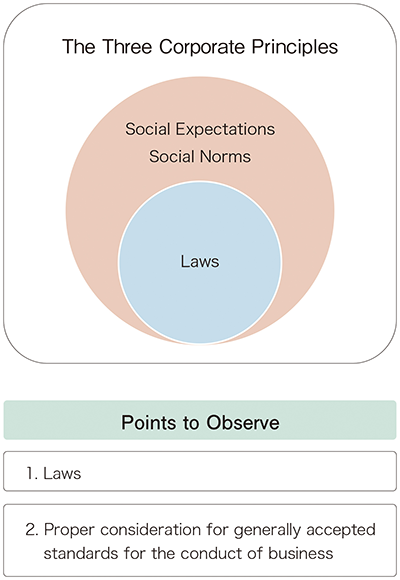 The Three Corporate Principles

Social Expectations
Social Norms

Laws

Points to Observe

1. Laws

2. Proper consideration for generally accepted standards for the conduct of business